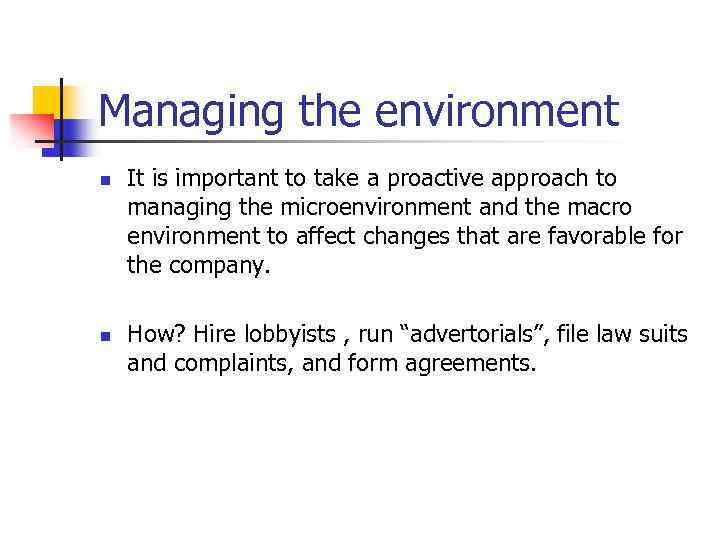 Managing the environment

- It is important to take a proactive approach to managing the microenvironment and the macro environment to affect changes that are favorable for the company.

- How? Hire lobbyists , run “advertorials”, file law suits and complaints, and form agreements.